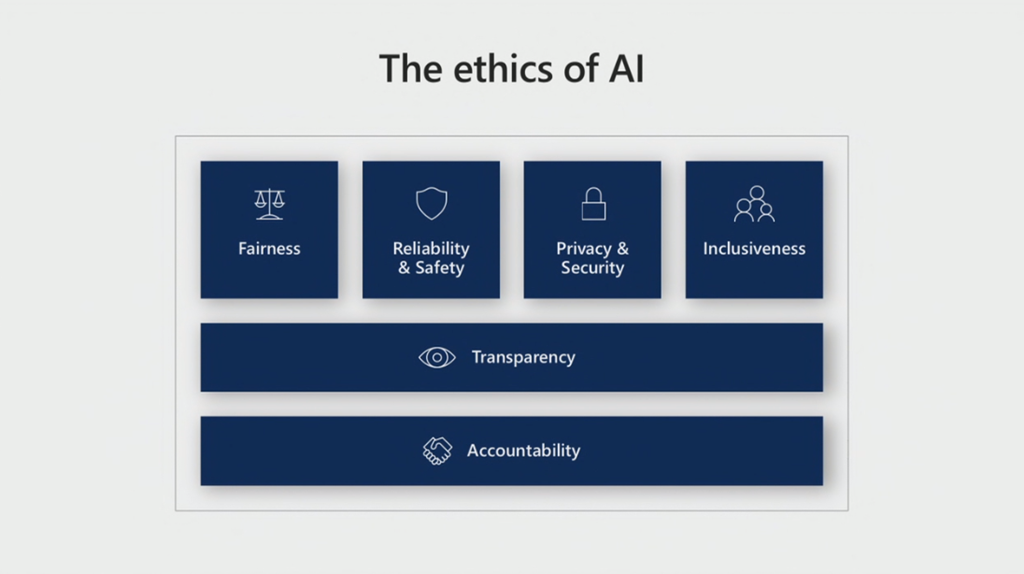 The ethics of AI

Fairness

Reliability & Safety

Privacy & Security

Inclusiveness

Transparency

Accountability